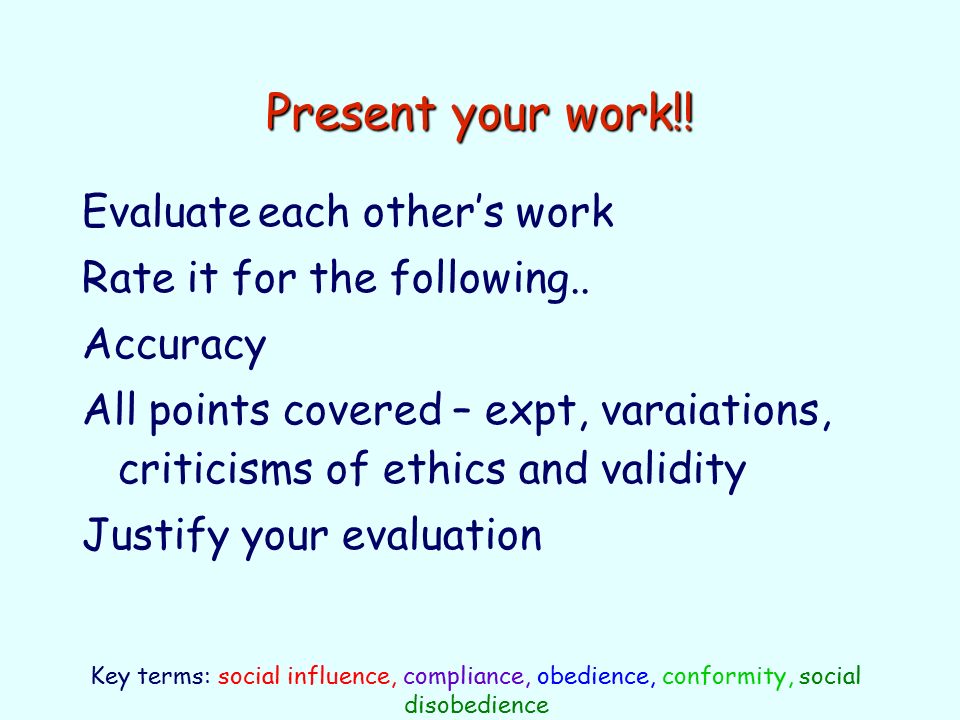 Present your work!!

Evaluate each other's work

Rate it for the following..

Accuracy

All points covered – expt, varaiations, criticisms of ethics and validity

Justify your evaluation

Key terms: social influence, compliance, obedience, conformity, social disobedience